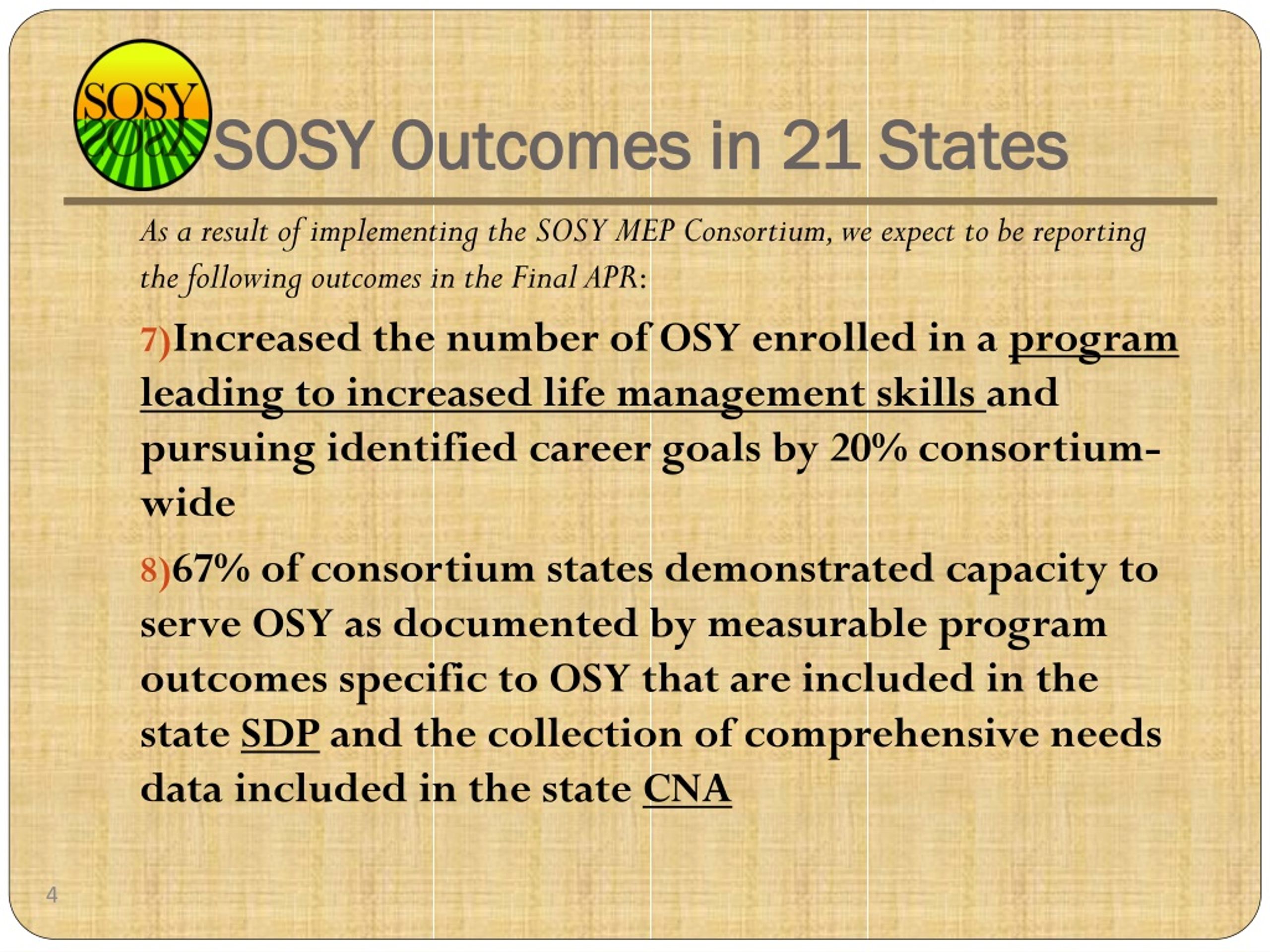 SOSY

SOSY Outcomes in 21 States

As a result of implementing the SOSY MEP Consortium, we expect to be reporting the following outcomes in the Final APR:

7)Increased the number of OSY enrolled in a program leading to increased life management skills and pursuing identified career goals by 20% consortium-wide

8)67% of consortium states demonstrated capacity to serve OSY as documented by measurable program outcomes specific to OSY that are included in the state SDP and the collection of comprehensive needs data included in the state CNA

4